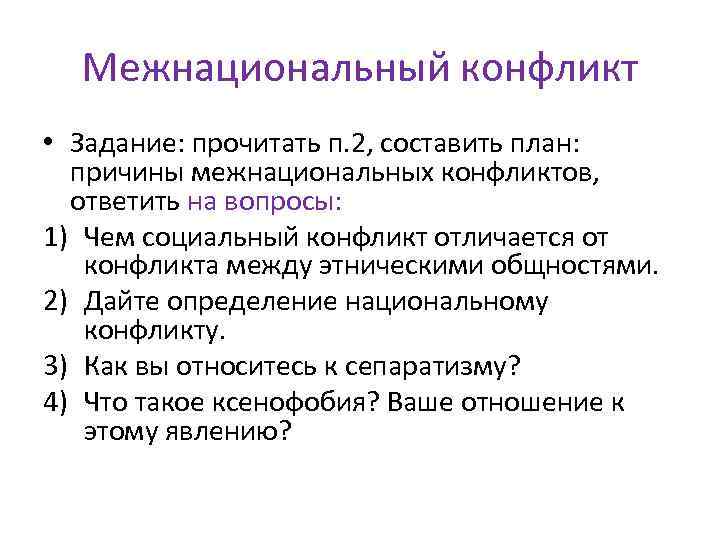 Межнациональный конфликт

• Задание: прочитать п.2, составить план: причины межнациональных конфликтов, ответить на вопросы:

1) Чем социальный конфликт отличается от конфликта между этническими общностями.
2) Дайте определение национальному конфликту.
3) Как вы относитесь к сепаратизму?
4) Что такое ксенофобия? Ваше отношение к этому явлению?